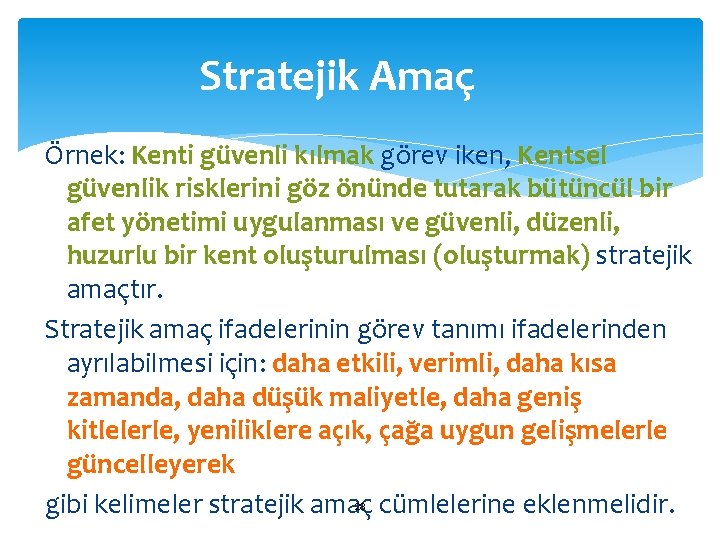 Stratejik Amaç

Örnek: Kenti güvenli kılmak görev iken, Kentsel güvenlik risklerini göz önünde tutarak bütüncül bir afet yönetimi uygulanması ve güvenli, düzenli, huzurlu bir kent oluşturulması (oluşturmak) stratejik amaçtır.

Stratejik amaç ifadelerinin görev tanımı ifadelerinden ayrılabilmesi için: daha etkili, verimli, daha kısa zamanda, daha düşük maliyetle, daha geniş kitlelerle, yeniliklere açık, çağa uygun gelişmelerle güncelleyerek

gibi kelimeler stratejik amaç cümlelerine eklenmelidir.